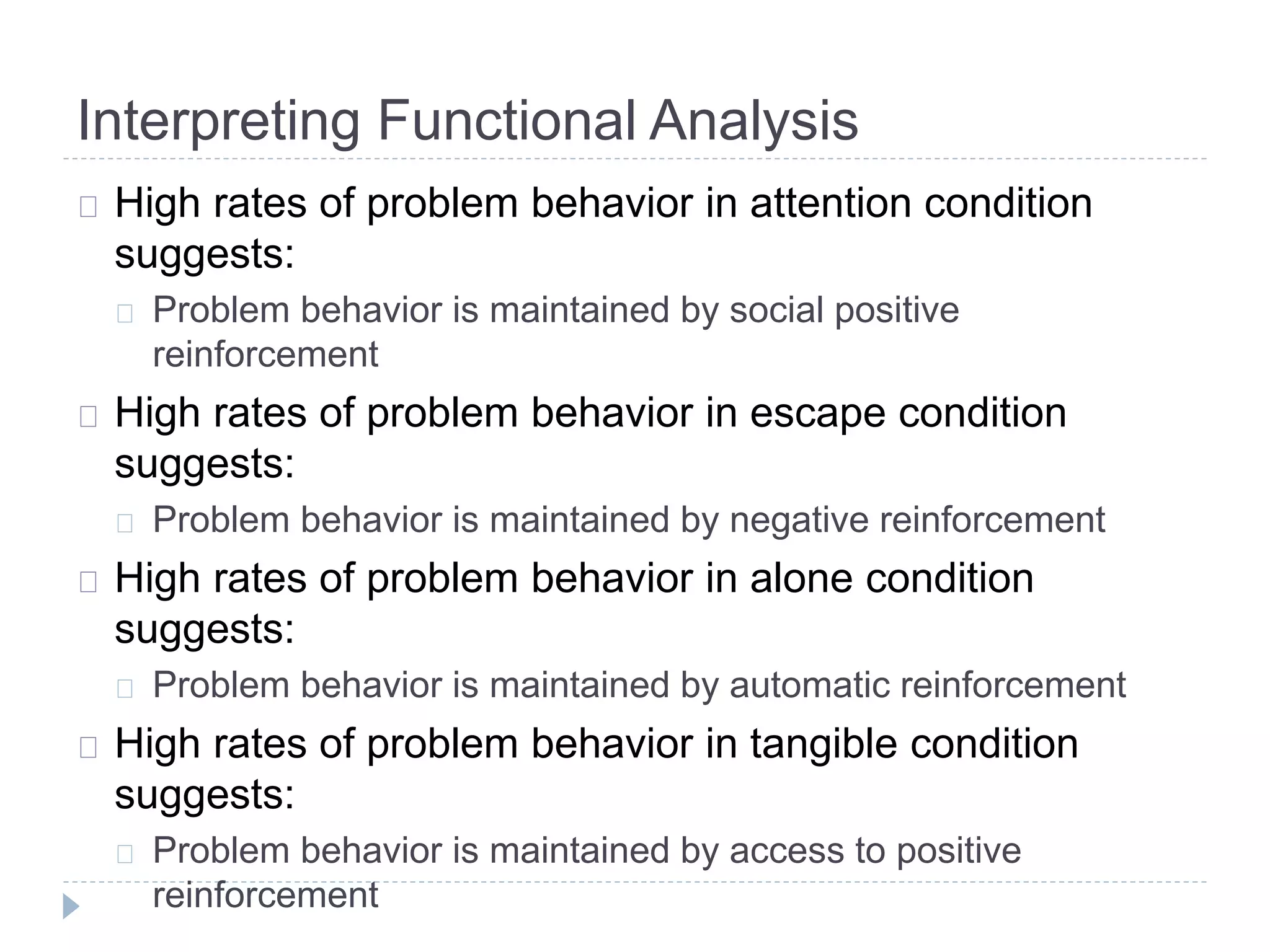 Interpreting Functional Analysis

High rates of problem behavior in attention condition suggests:

Problem behavior is maintained by social positive reinforcement

High rates of problem behavior in escape condition suggests:

Problem behavior is maintained by negative reinforcement

High rates of problem behavior in alone condition suggests:

Problem behavior is maintained by automatic reinforcement

High rates of problem behavior in tangible condition suggests:

Problem behavior is maintained by access to positive reinforcement